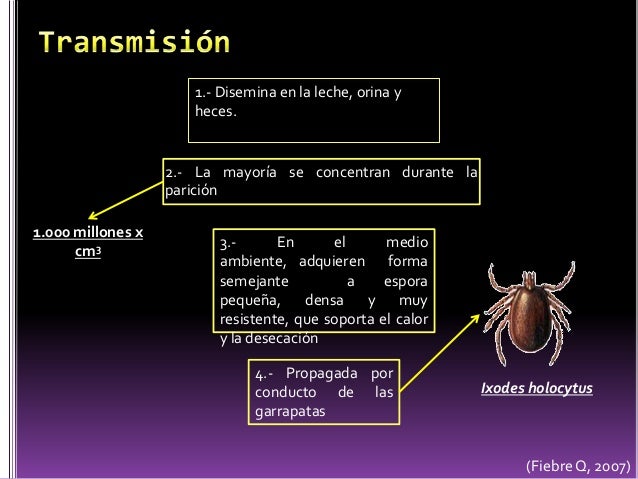 Transmisión

1.- Disemina en la leche, orina y heces.

2.- La mayoría se concentran durante la parición

1.000 millones x $cm^3$

3.- En el medio ambiente, adquieren forma semejante a espora pequeña, densa y muy resistente, que soporta el calor y la desecación

4.- Propagada por conducto de las garrapatas

Ixodes holocytus

(Fiebre Q, 2007)